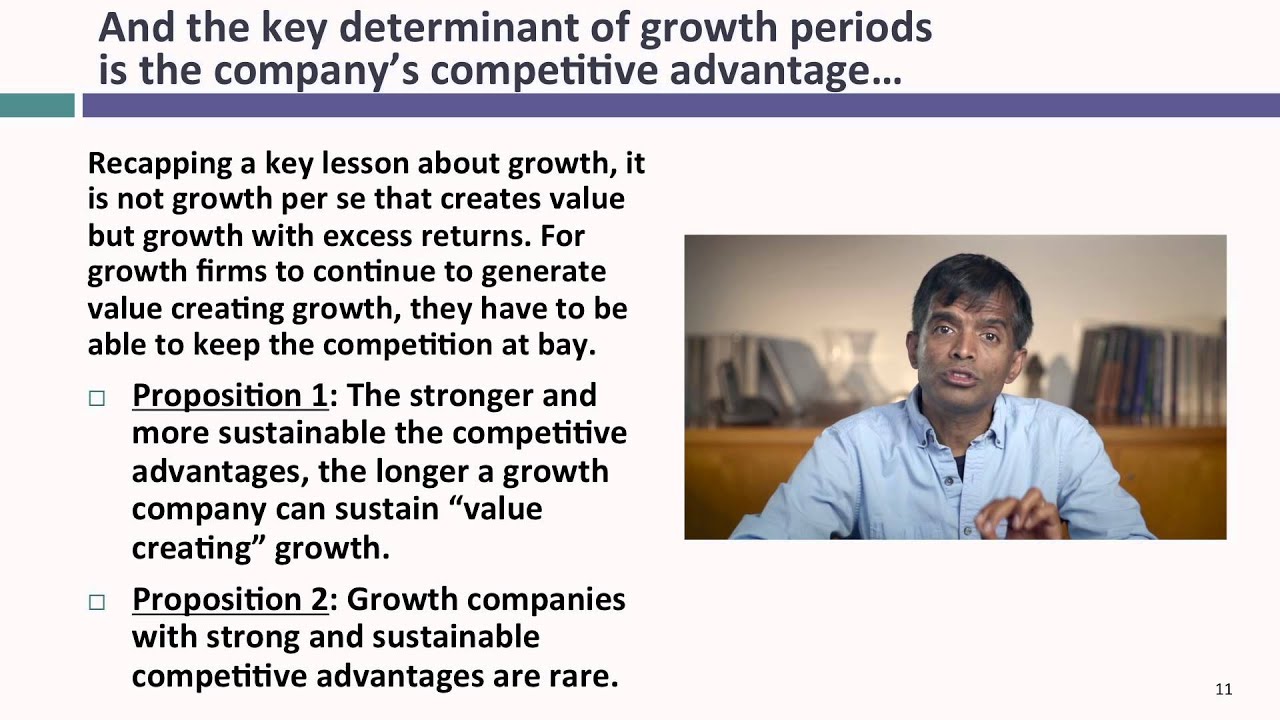 And the key determinant of growth periods is the company's competitive advantage…

Recapping a key lesson about growth, it is not growth per se that creates value but growth with excess returns. For growth firms to continue to generate value creating growth, they have to be able to keep the competition at bay.

□ Proposition 1: The stronger and more sustainable the competitive advantages, the longer a growth company can sustain "value creating" growth.

□ Proposition 2: Growth companies with strong and sustainable competitive advantages are rare.

11